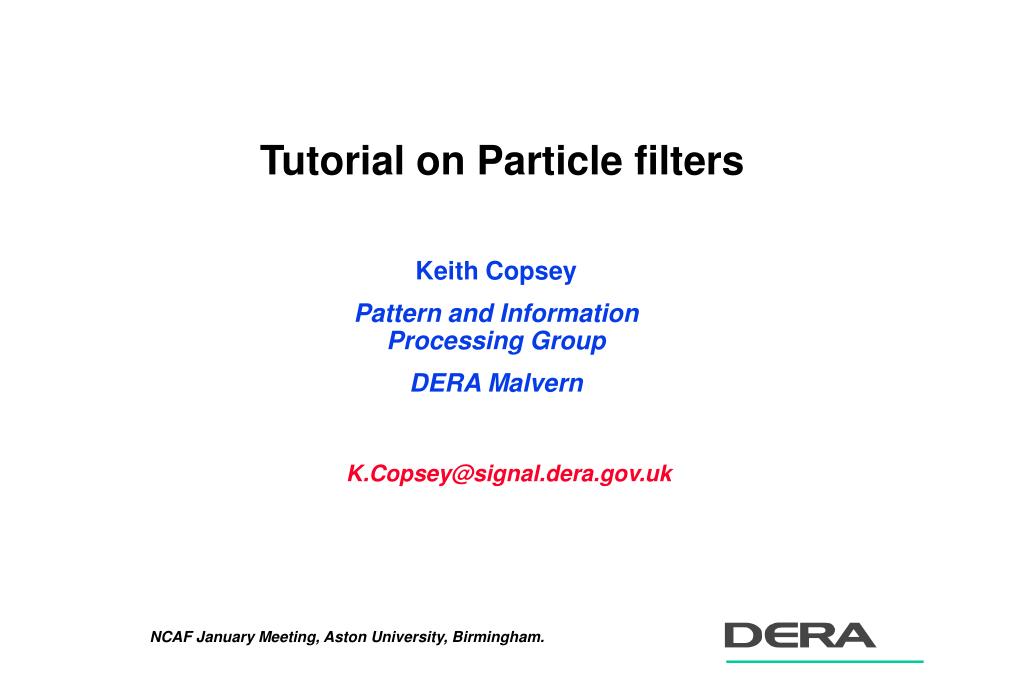 Tutorial on Particle filters

Keith Copsey

Pattern and Information Processing Group

DERA Malvern

K.Copsey@signal.dera.gov.uk

NCAF January Meeting, Aston University, Birmingham.

DERA